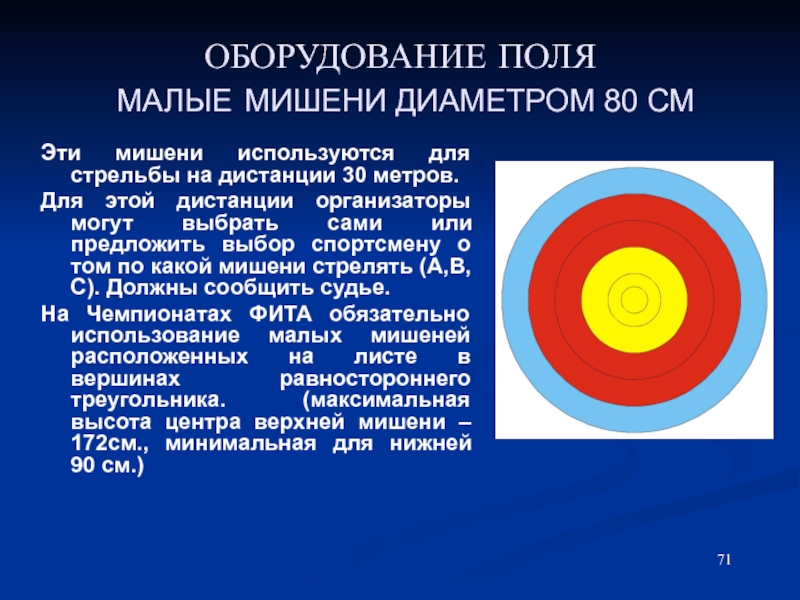 ОБОРУДОВАНИЕ ПОЛЯ
МАЛЫЕ МИШЕНИ ДИАМЕТРОМ 80 СМ

Эти мишени используются для стрельбы на дистанции 30 метров.

Для этой дистанции организаторы могут выбрать сами или предложить выбор спортсмену о том по какой мишени стрелять (А,В, С). Должны сообщить судье.

На Чемпионатах ФИТА обязательно использование малых мишеней расположенных на листе в вершинах равностороннего треугольника. (максимальная высота центра верхней мишени – 172см., минимальная для нижней 90 см.)

71